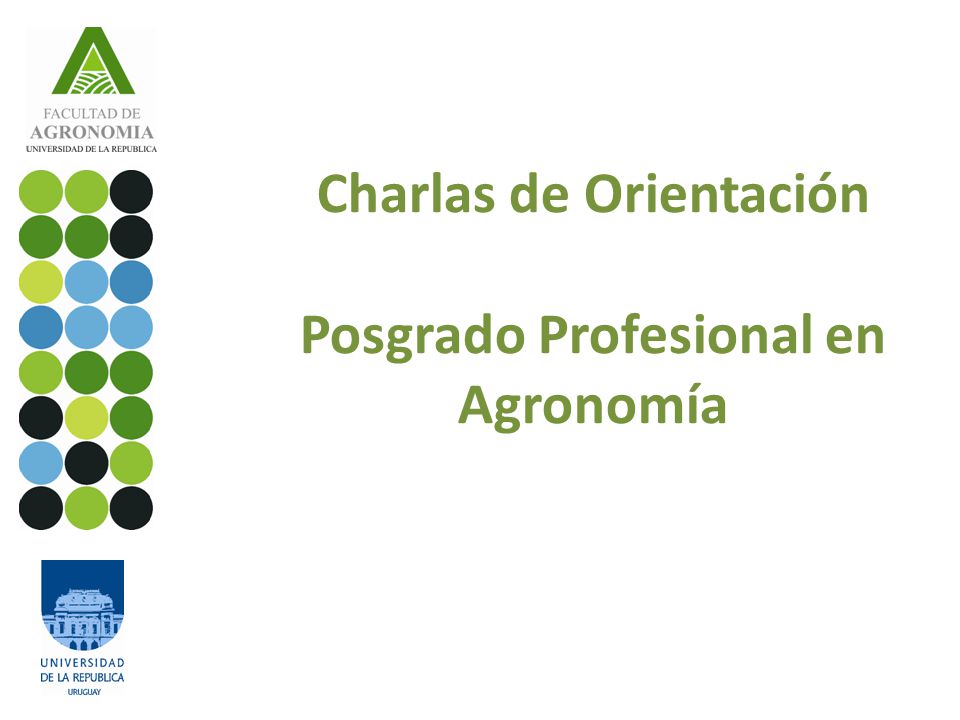 FACULTAD DE
AGRONOMIA
UNIVERSIDAD DE LA REPUBLICA

Charlas de Orientación

Posgrado Profesional en Agronomía

UNIVERSIDAD
DE LA REPUBLICA
URUGUAY